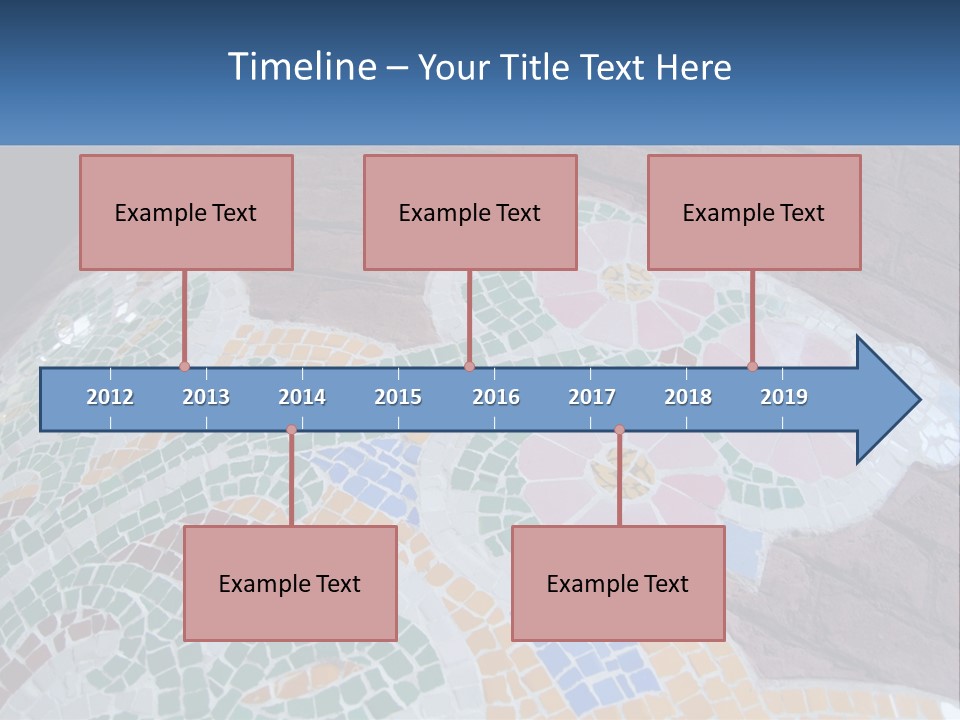 Timeline – Your Title Text Here

Example Text

Example Text

Example Text

2012 2013 2014 2015 2016 2017 2018 2019

Example Text

Example Text